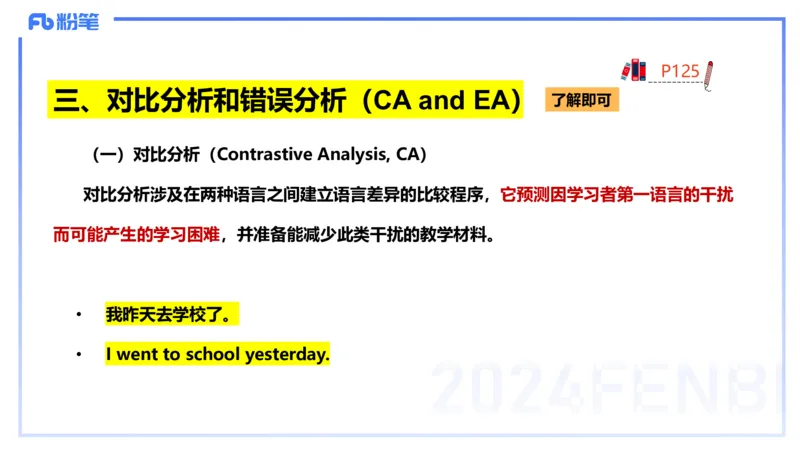 Fb 粉笔

P125

三、对比分析和错误分析（CA and EA）

了解即可

（一）对比分析（Contrastive Analysis, CA）

对比分析涉及在两种语言之间建立语言差异的比较程序，它预测因学习者第一语言的干扰而可能产生的学习困难，并准备能减少此类干扰的教学材料。

• 我昨天去学校了。

• I went to school yesterday.

2024FENBI